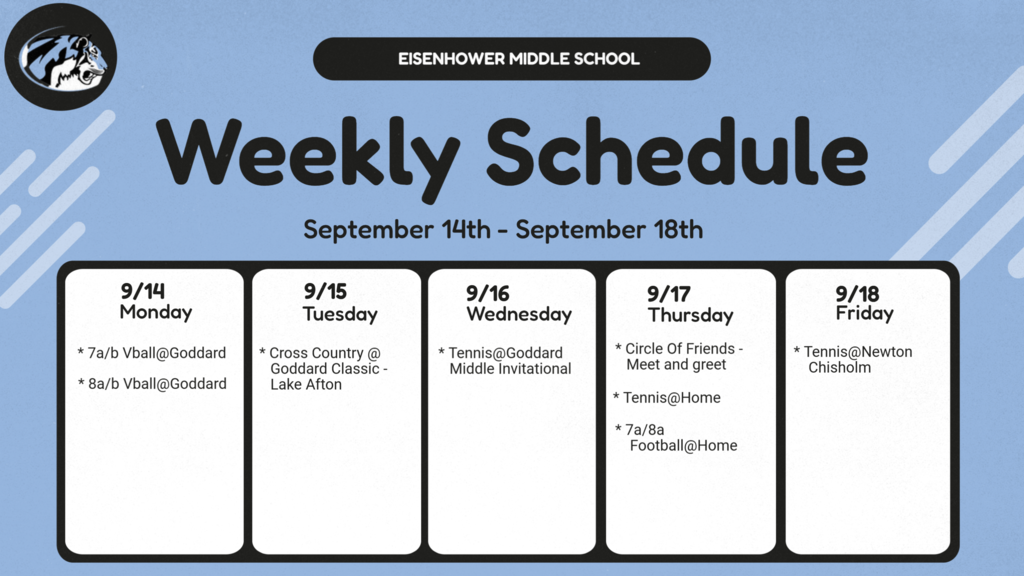 EISENHOWER MIDDLE SCHOOL

Weekly Schedule

September 14th - September 18th

9/14
Monday

* 7a/b Vball@Goddard

* 8a/b Vball@Goddard

9/15
Tuesday

* Cross Country @ Goddard Classic - Lake Afton

9/16
Wednesday

* Tennis@Goddard Middle Invitational

9/17
Thursday

* Circle Of Friends - Meet and greet

* Tennis@Home

* 7a/8a Football@Home

9/18
Friday

* Tennis@Newton Chisholm